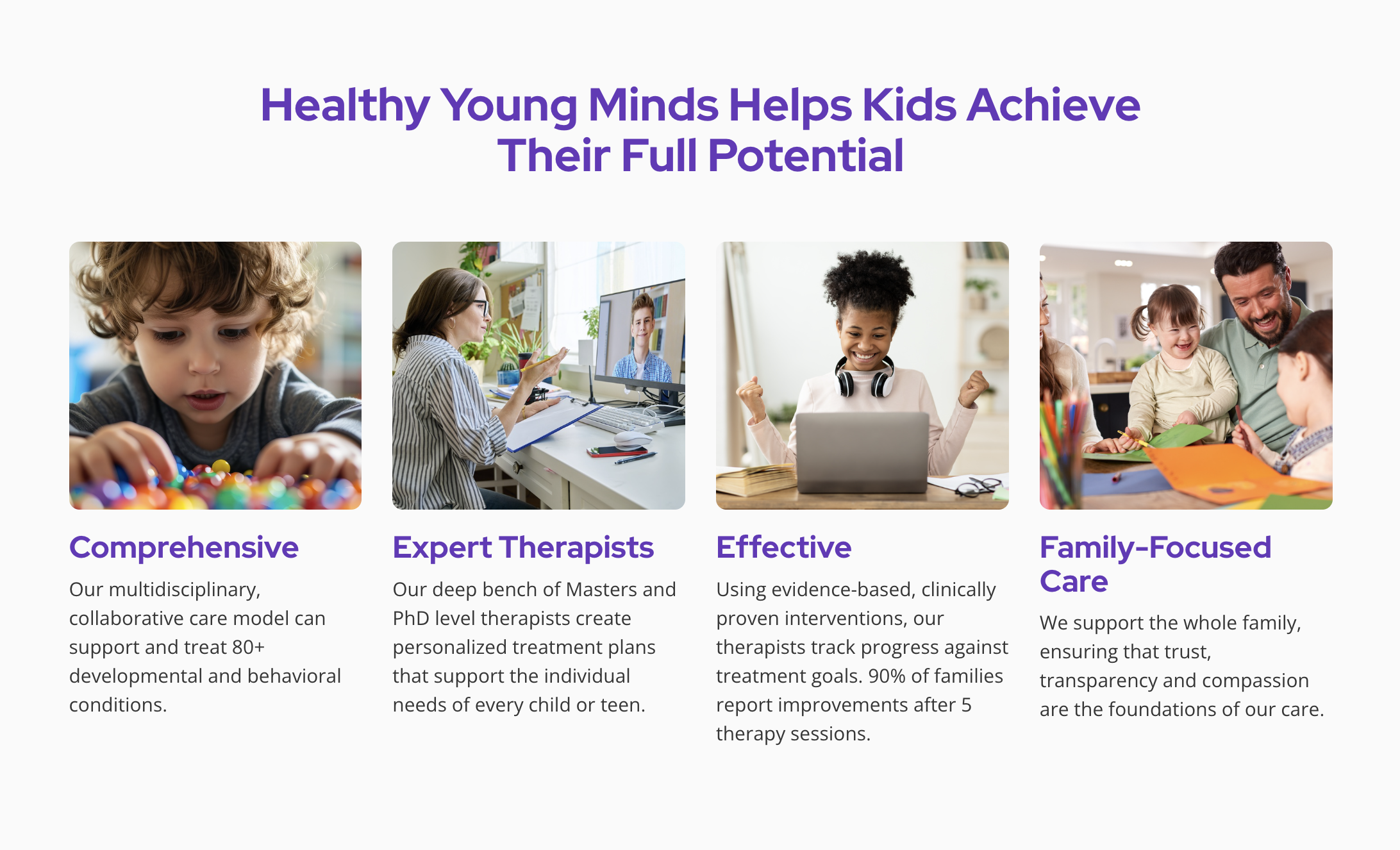 Healthy Young Minds Helps Kids Achieve Their Full Potential

Comprehensive

Our multidisciplinary, collaborative care model can support and treat 80+ developmental and behavioral conditions.

Expert Therapists

Our deep bench of Masters and PhD level therapists create personalized treatment plans that support the individual needs of every child or teen.

Effective

Using evidence-based, clinically proven interventions, our therapists track progress against treatment goals. 90% of families report improvements after 5 therapy sessions.

Family-Focused Care

We support the whole family, ensuring that trust, transparency and compassion are the foundations of our care.